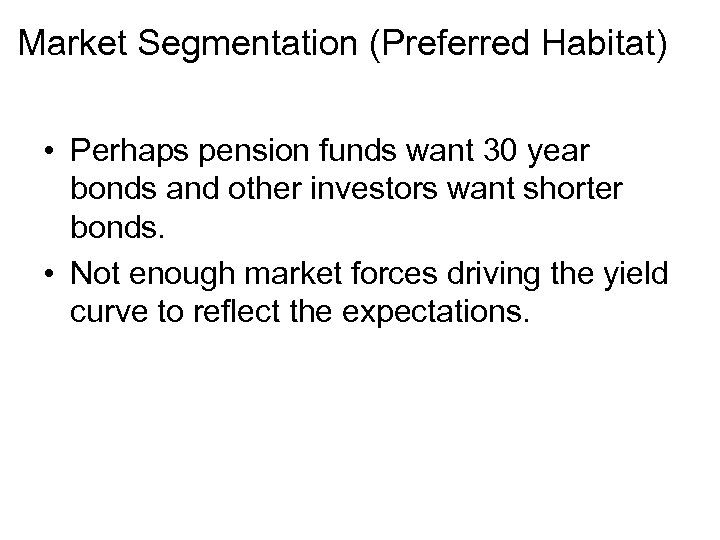 Market Segmentation (Preferred Habitat)

• Perhaps pension funds want 30 year bonds and other investors want shorter bonds.
• Not enough market forces driving the yield curve to reflect the expectations.